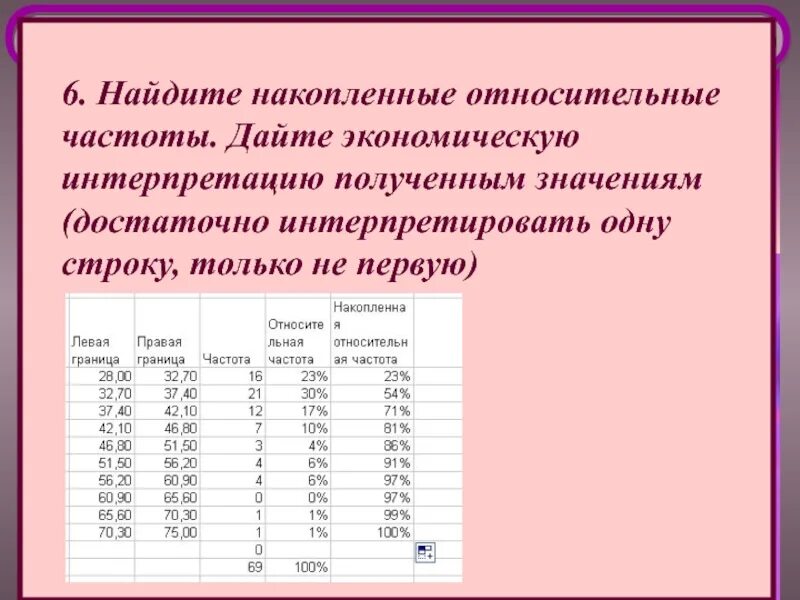 6. Найдите накопленные относительные частоты. Дайте экономическую интерпретацию полученным значениям (достаточно интерпретировать одну строку, только не первую)

| Левая граница | Правая граница | Частота | Относительная частота | Накопленная относительная частота |
|---|---|---|---|---|
| 28,00 | 32,70 | 16 | 23% | 23% |
| 32,70 | 37,40 | 21 | 30% | 54% |
| 37,40 | 42,10 | 12 | 17% | 71% |
| 42,10 | 46,80 | 7 | 10% | 81% |
| 46,80 | 51,50 | 3 | 4% | 86% |
| 51,50 | 56,20 | 4 | 6% | 91% |
| 56,20 | 60,90 | 4 | 6% | 97% |
| 60,90 | 65,60 | 0 | 0% | 97% |
| 65,60 | 70,30 | 1 | 1% | 99% |
| 70,30 | 75,00 | 1 | 1% | 100% |
| | | 0 | | |
| | | 69 | 100% | |